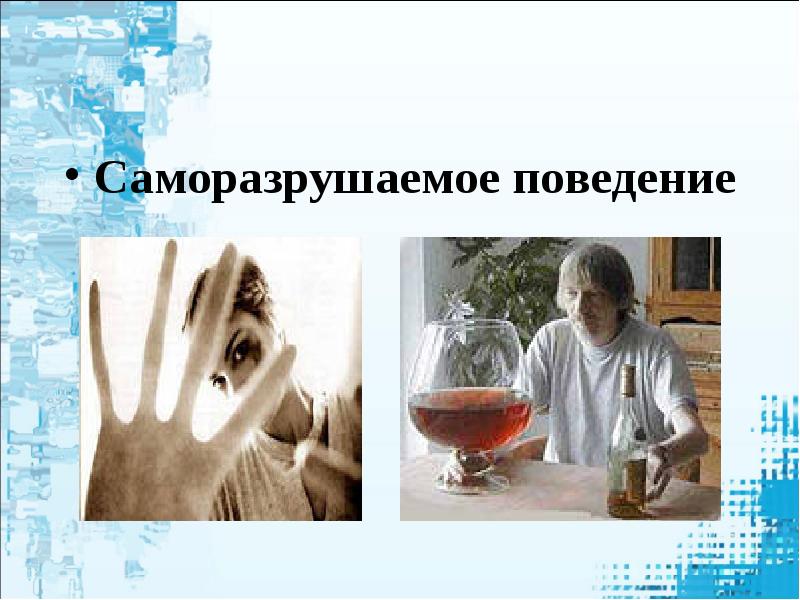 • Саморазрушаемое поведение